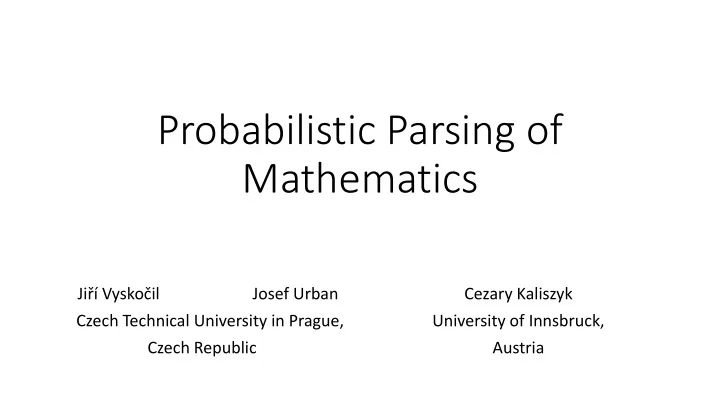 Probabilistic Parsing of Mathematics

Jiří Vyskočil Josef Urban
Czech Technical University in Prague,
Czech Republic

Cezary Kaliszyk
University of Innsbruck,
Austria